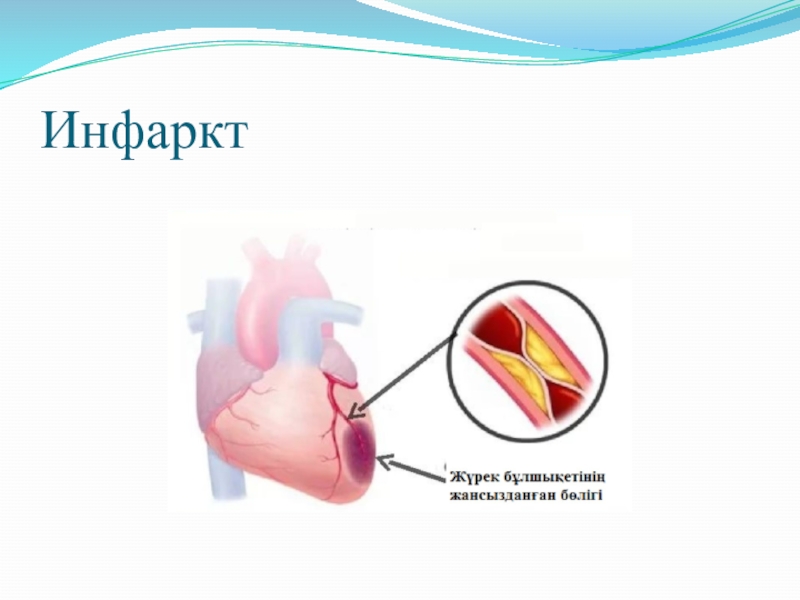 Инфаркт

Жүрек бұлшықетінің жансызданған бөлігі